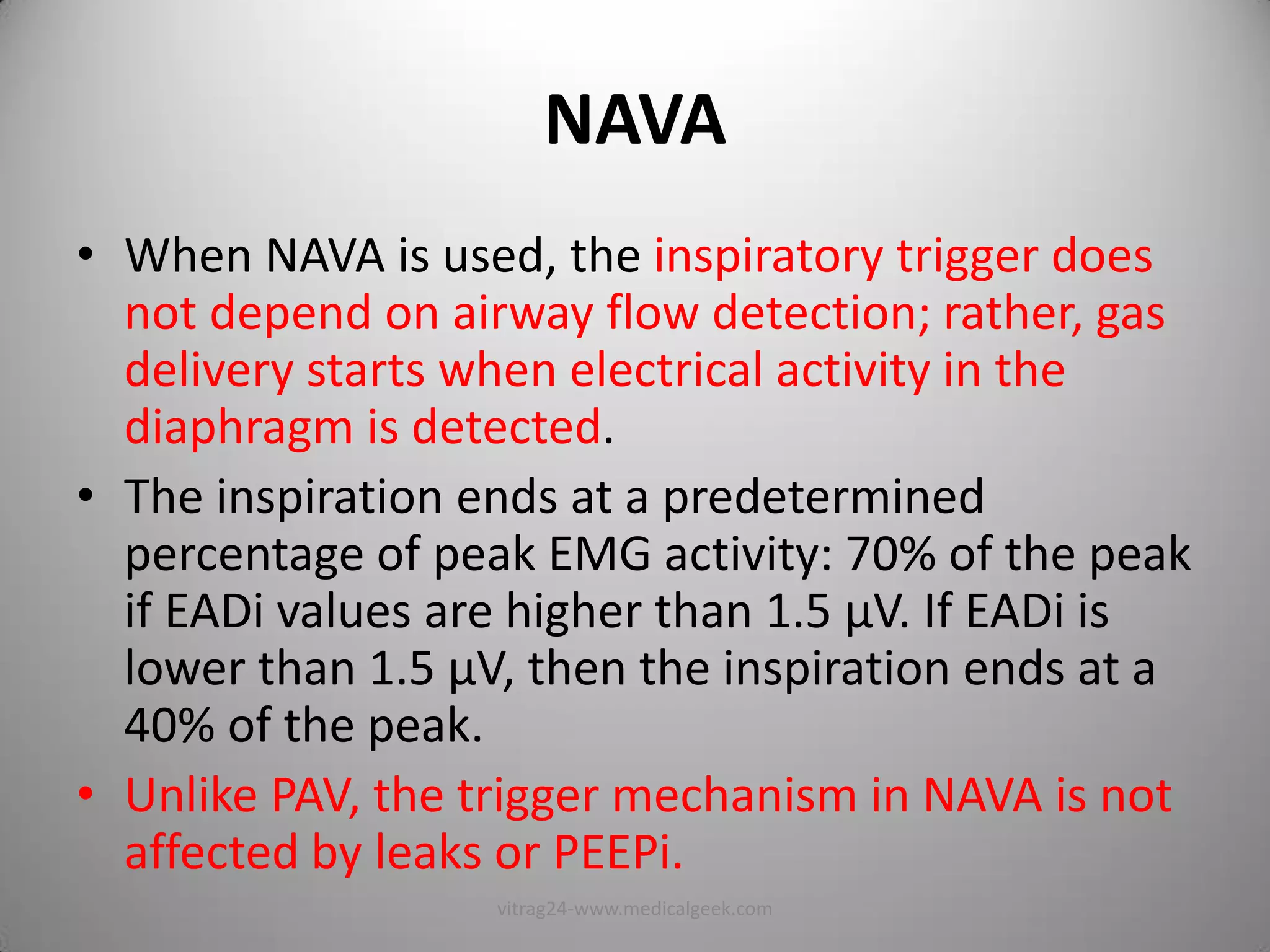 NAVA

• When NAVA is used, the inspiratory trigger does not depend on airway flow detection; rather, gas delivery starts when electrical activity in the diaphragm is detected.

• The inspiration ends at a predetermined percentage of peak EMG activity: 70% of the peak if EADi values are higher than 1.5 µV. If EADi is lower than 1.5 µV, then the inspiration ends at a 40% of the peak.

• Unlike PAV, the trigger mechanism in NAVA is not affected by leaks or PEEPi.

vitrag24-www.medicalgeek.com